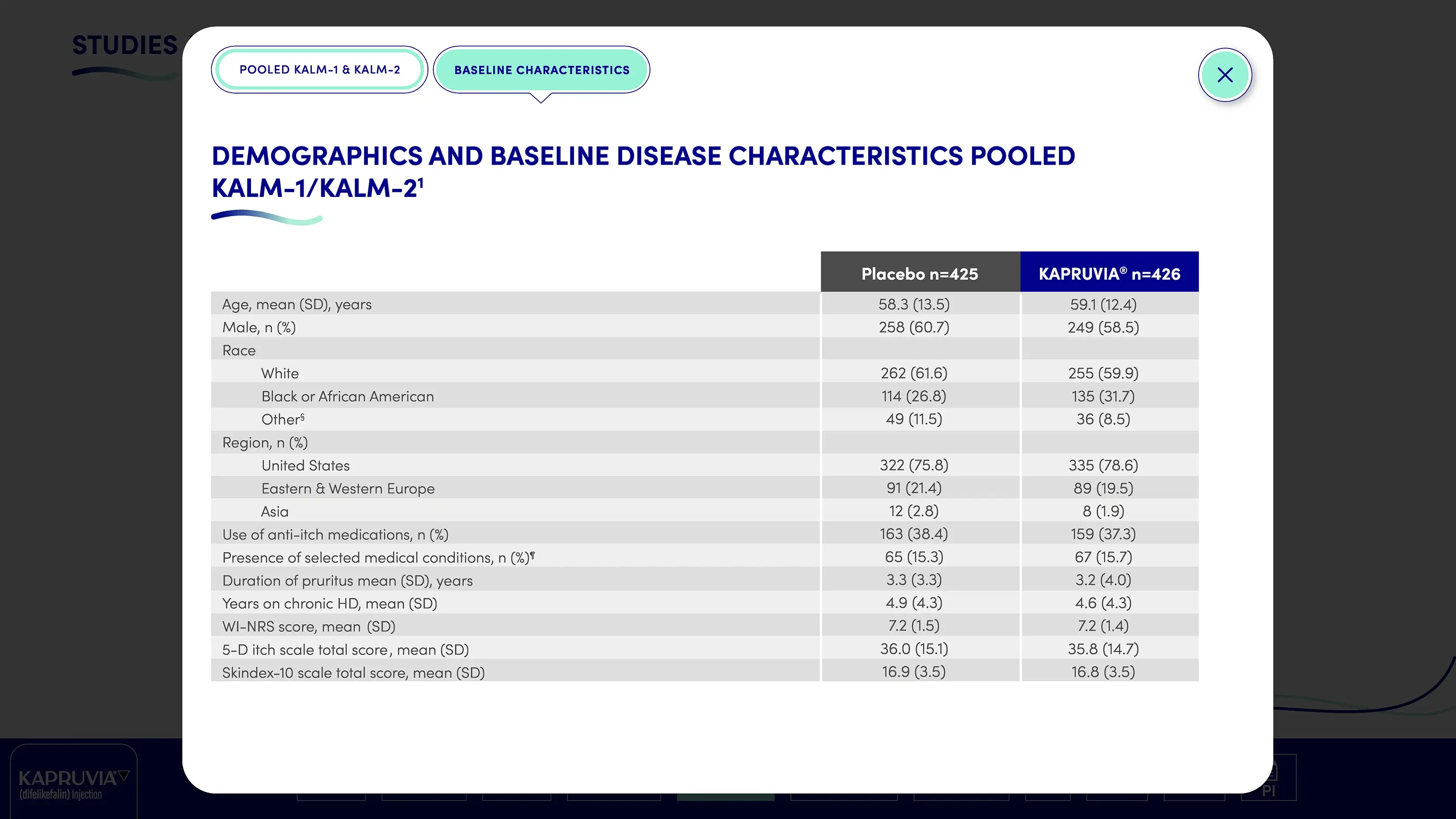 STUDIES

POOLED KALM-1 & KALM-2

BASELINE CHARACTERISTICS

DEMOGRAPHICS AND BASELINE DISEASE CHARACTERISTICS POOLED KALM-1/KALM-2$^1$

| | Placebo n=425 | KAPRUVIA® n=426 |
|---|---|---|
| Age, mean (SD), years | 58.3 (13.5) | 59.1 (12.4) |
| Male, n (%) | 258 (60.7) | 249 (58.5) |
| Race | | |
| White | 262 (61.6) | 255 (59.9) |
| Black or African American | 114 (26.8) | 135 (31.7) |
| Other$^§$ | 49 (11.5) | 36 (8.5) |
| Region, n (%) | | |
| United States | 322 (75.8) | 335 (78.6) |
| Eastern & Western Europe | 91 (21.4) | 89 (19.5) |
| Asia | 12 (2.8) | 8 (1.9) |
| Use of anti-itch medications, n (%) | 163 (38.4) | 159 (37.3) |
| Presence of selected medical conditions, n (%)$^¶$ | 65 (15.3) | 67 (15.7) |
| Duration of pruritus mean (SD), years | 3.3 (3.3) | 3.2 (4.0) |
| Years on chronic HD, mean (SD) | 4.9 (4.3) | 4.6 (4.3) |
| WI-NRS score, mean (SD) | 7.2 (1.5) | 7.2 (1.4) |
| 5-D itch scale total score, mean (SD) | 36.0 (15.1) | 35.8 (14.7) |
| Skindex-10 scale total score, mean (SD) | 16.9 (3.5) | 16.8 (3.5) |

KAPRUVIA▽
(difelikefalin) Injection

PI